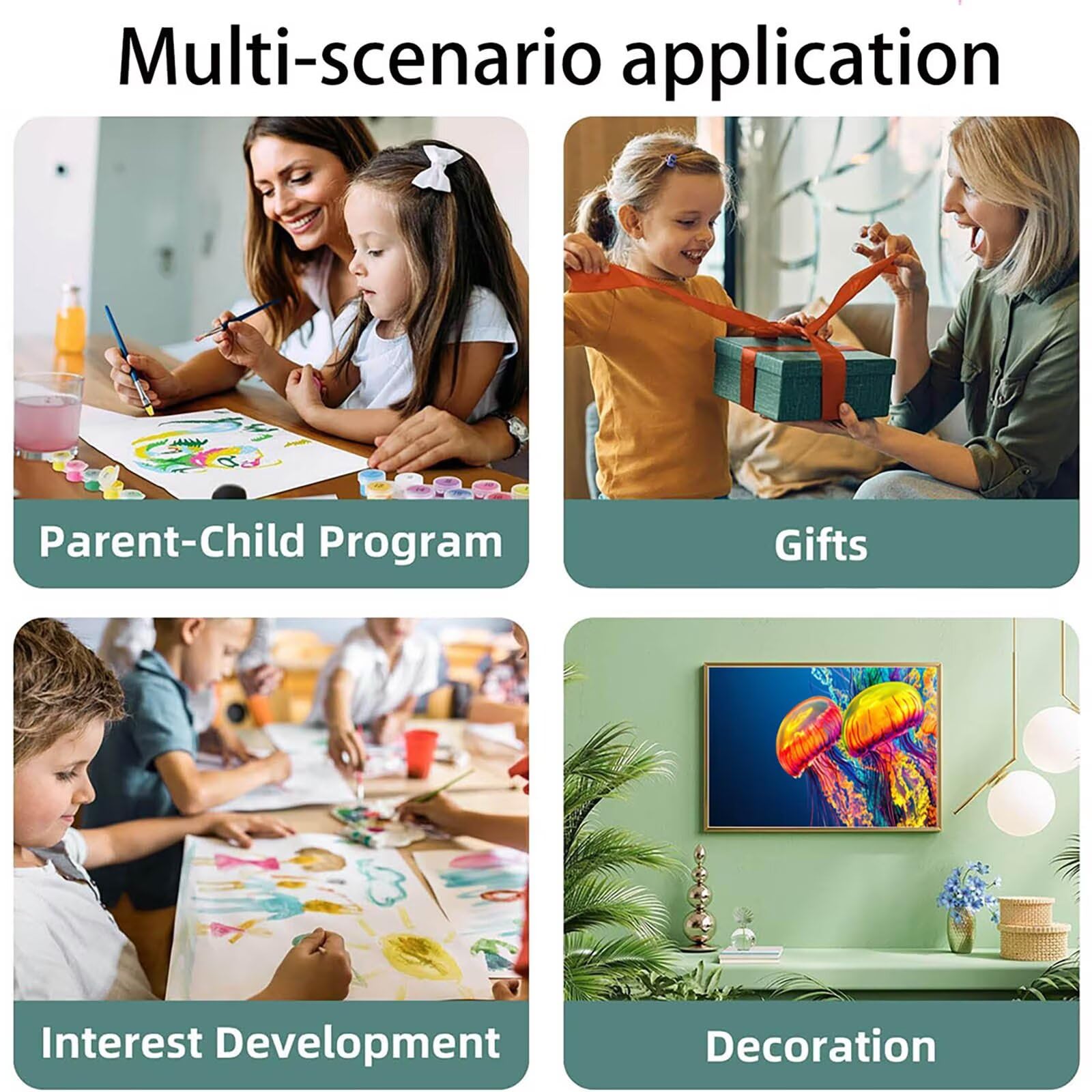 Multi-scenario application

Parent-Child Program

Gifts

Interest Development

Decoration